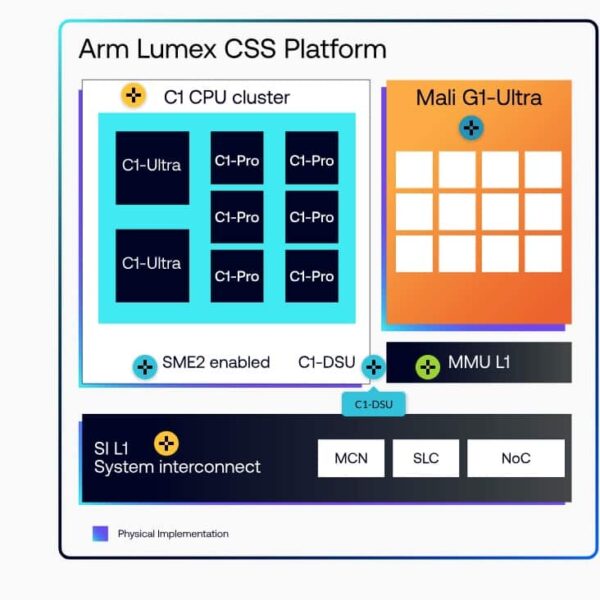 Arm Lumex CSS Platform

C1 CPU cluster

C1-Ultra

C1-Pro

C1-Pro

C1-Pro

C1-Pro

C1-Ultra

C1-Pro

C1-Pro

SME2 enabled

C1-DSU

Mali G1-Ultra

MMU L1

C1-DSU

SI L1
System interconnect

MCN

SLC

NoC

Physical Implementation